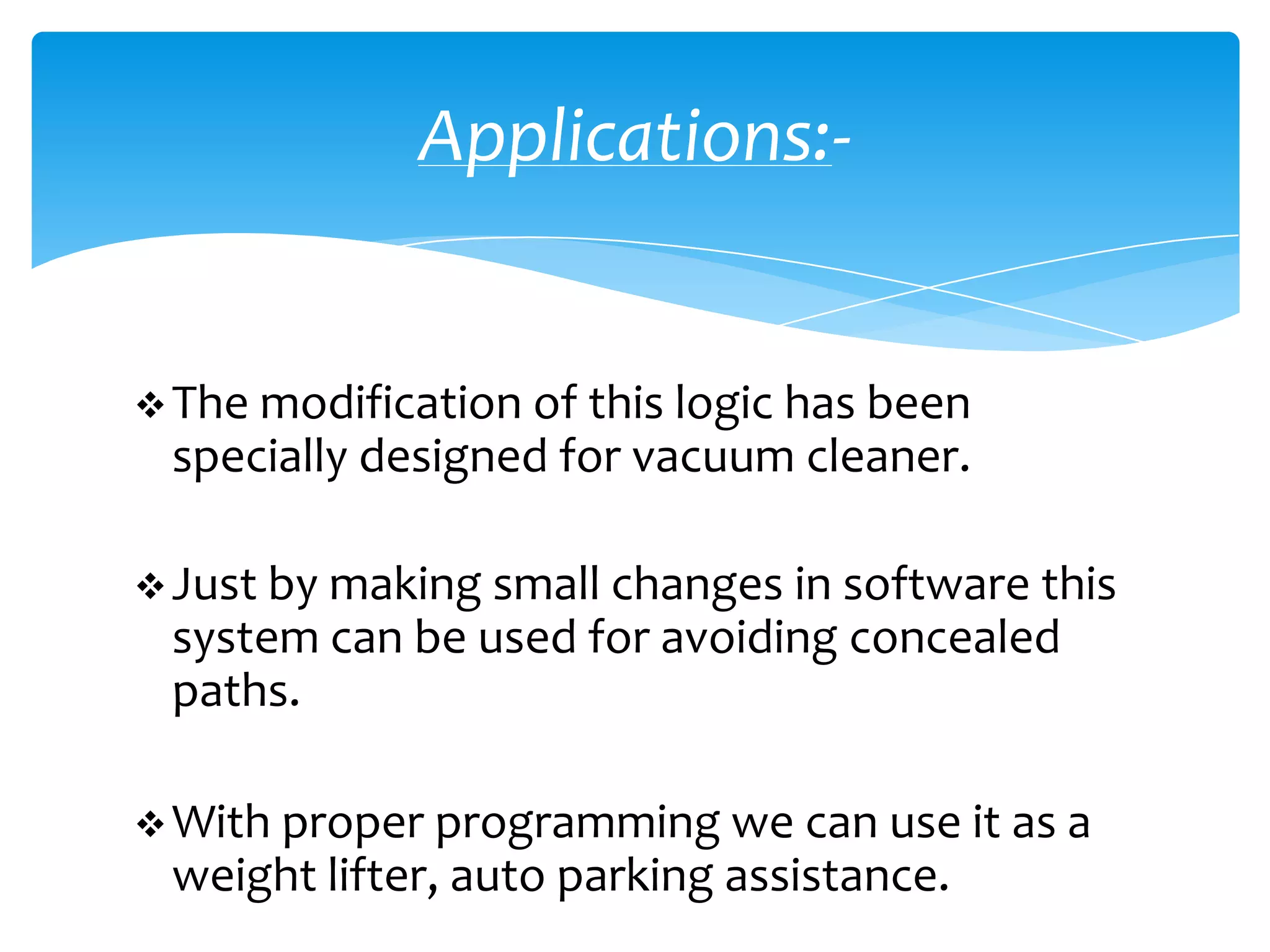 Applications:-

❖ The modification of this logic has been specially designed for vacuum cleaner.

❖ Just by making small changes in software this system can be used for avoiding concealed paths.

❖ With proper programming we can use it as a weight lifter, auto parking assistance.